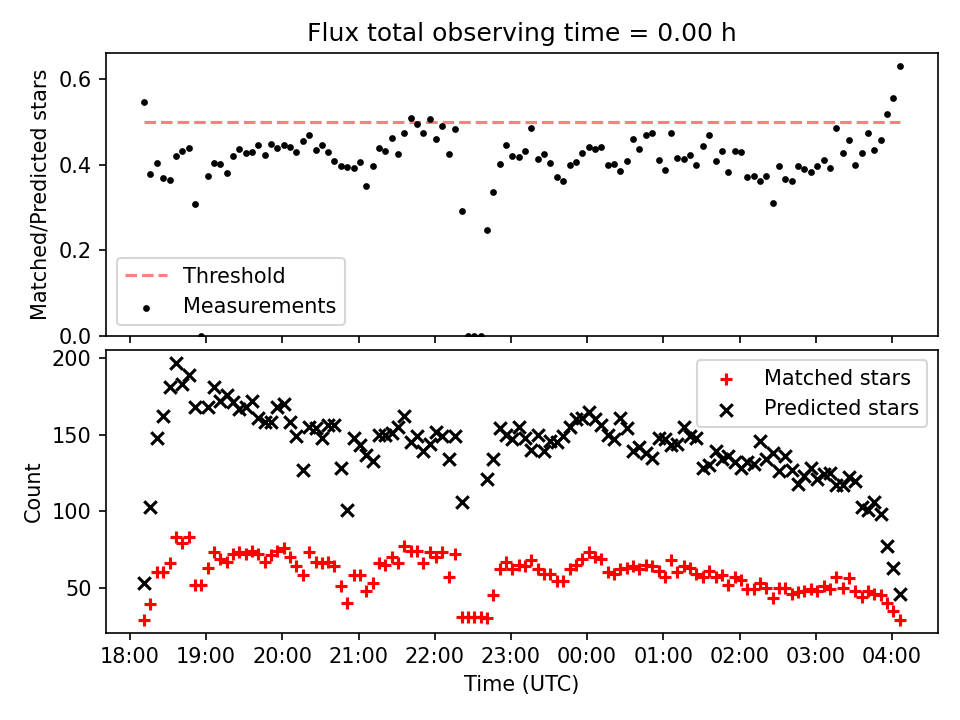 Flux total observing time = 0.00 h

Matched/Predicted stars

0.6
0.4
0.2
0.0

Threshold
Measurements

Count

200
150
100
50

Matched stars
Predicted stars

18:00 19:00 20:00 21:00 22:00 23:00 00:00 01:00 02:00 03:00 04:00

Time (UTC)